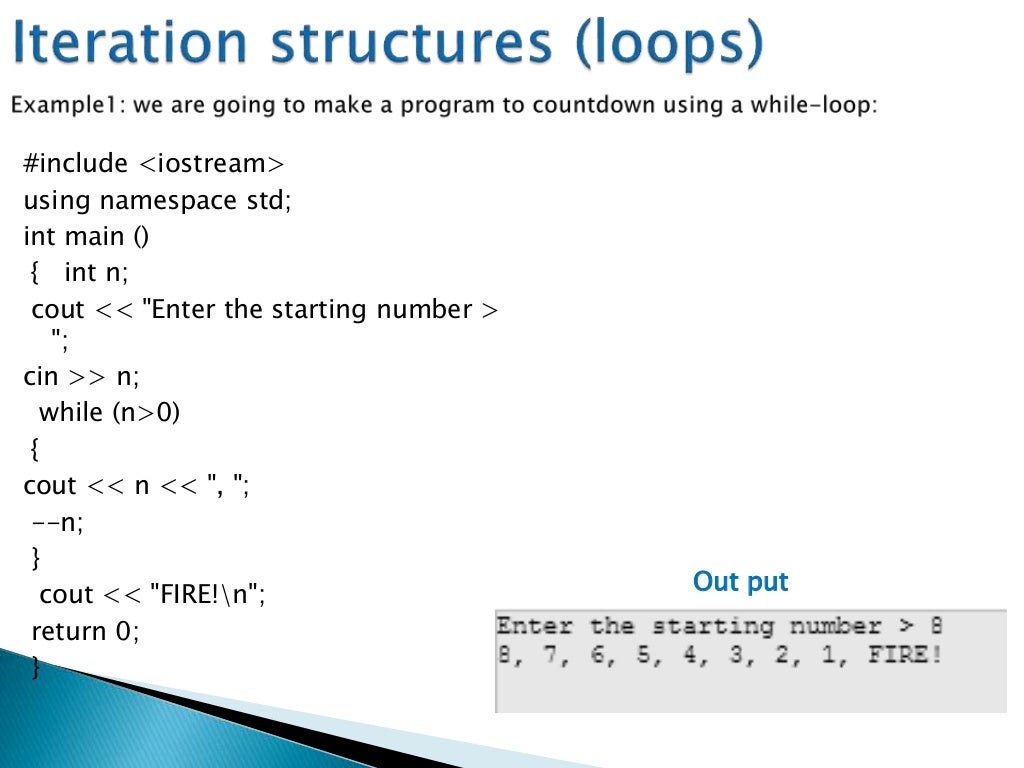 Iteration structures (loops)

Example1: we are going to make a program to countdown using a while-loop:

#include <iostream>
using namespace std;
int main ()
{ int n;
cout << "Enter the starting number > ";
cin >> n;
while (n>0)
{
cout << n << ", ";
--n;
}
cout << "FIRE!\n";
return 0;
}

Out put

Enter the starting number > 8
8, 7, 6, 5, 4, 3, 2, 1, FIRE!